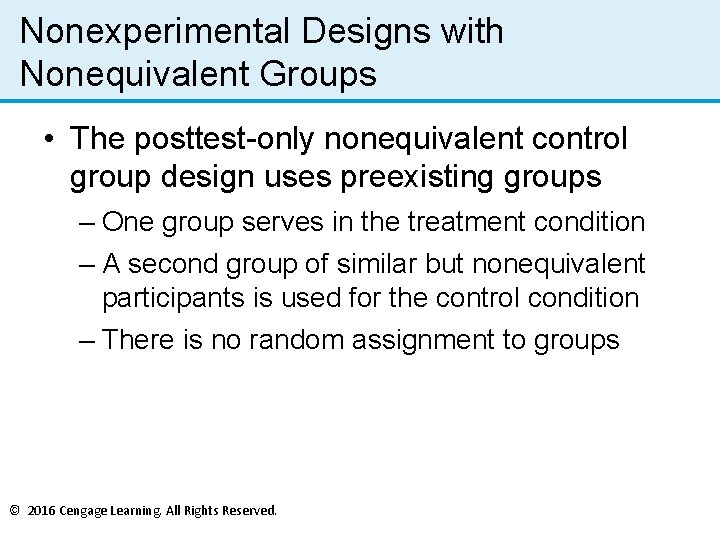 Nonexperimental Designs with Nonequivalent Groups

• The posttest-only nonequivalent control group design uses preexisting groups

– One group serves in the treatment condition

– A second group of similar but nonequivalent participants is used for the control condition

– There is no random assignment to groups

© 2016 Cengage Learning. All Rights Reserved.